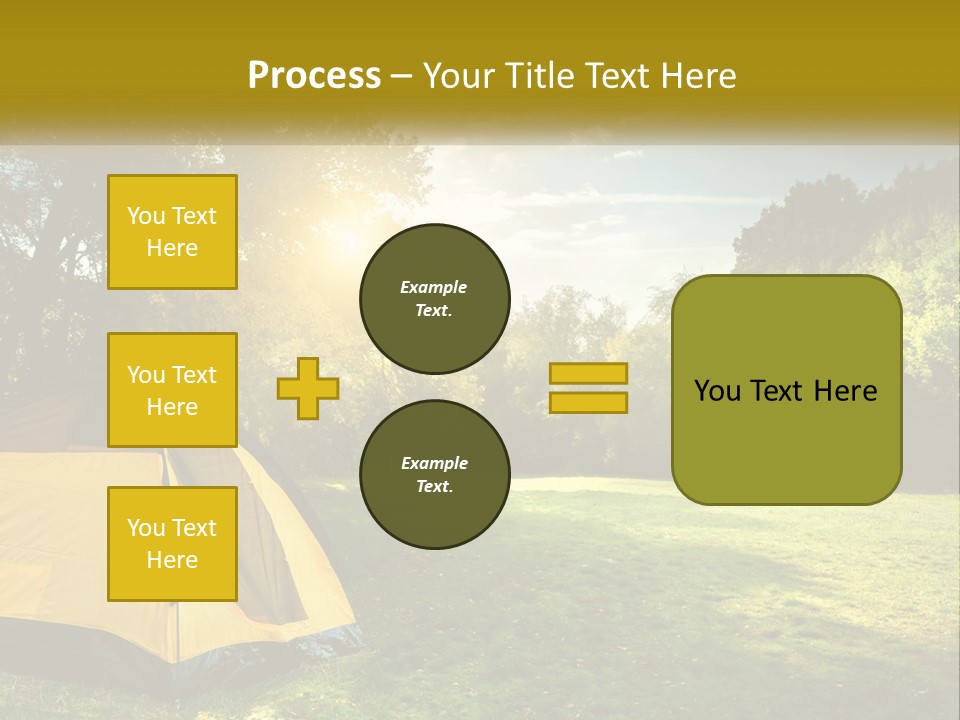 Process – Your Title Text Here

You Text Here

You Text Here

You Text Here

Example Text.

Example Text.

You Text Here